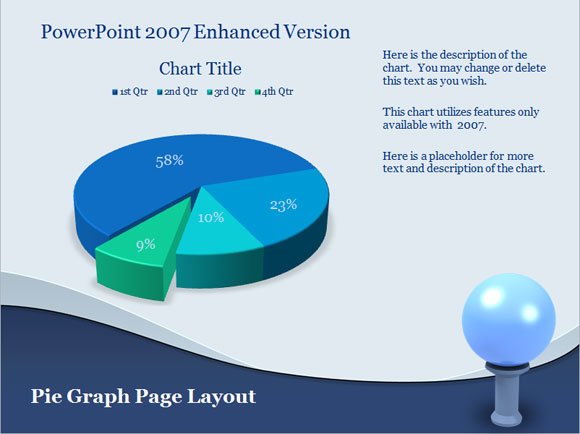 PowerPoint 2007 Enhanced Version

Chart Title

1st Qtr 2nd Qtr 3rd Qtr 4th Qtr

58%

23%

10%

9%

Here is the description of the chart. You may change or delete this text as you wish.

This chart utilizes features only available with 2007.

Here is a placeholder for more text and description of the chart.

Pie Graph Page Layout